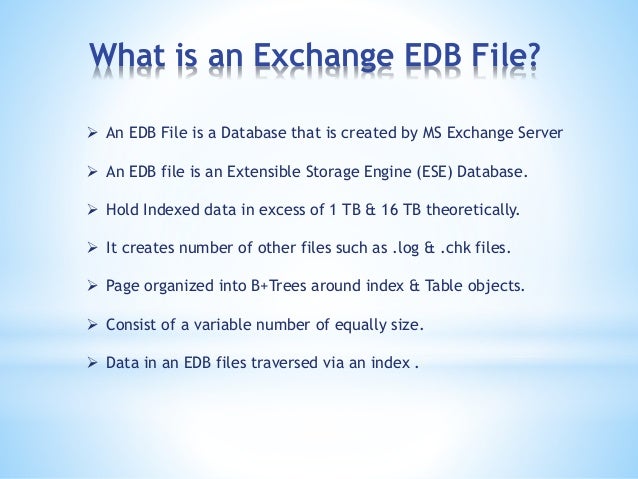 What is an Exchange EDB File?

➢ An EDB File is a Database that is created by MS Exchange Server

➢ An EDB file is an Extensible Storage Engine (ESE) Database.

➢ Hold Indexed data in excess of 1 TB & 16 TB theoretically.

➢ It creates number of other files such as .log & .chk files.

➢ Page organized into B+Trees around index & Table objects.

➢ Consist of a variable number of equally size.

➢ Data in an EDB files traversed via an index .